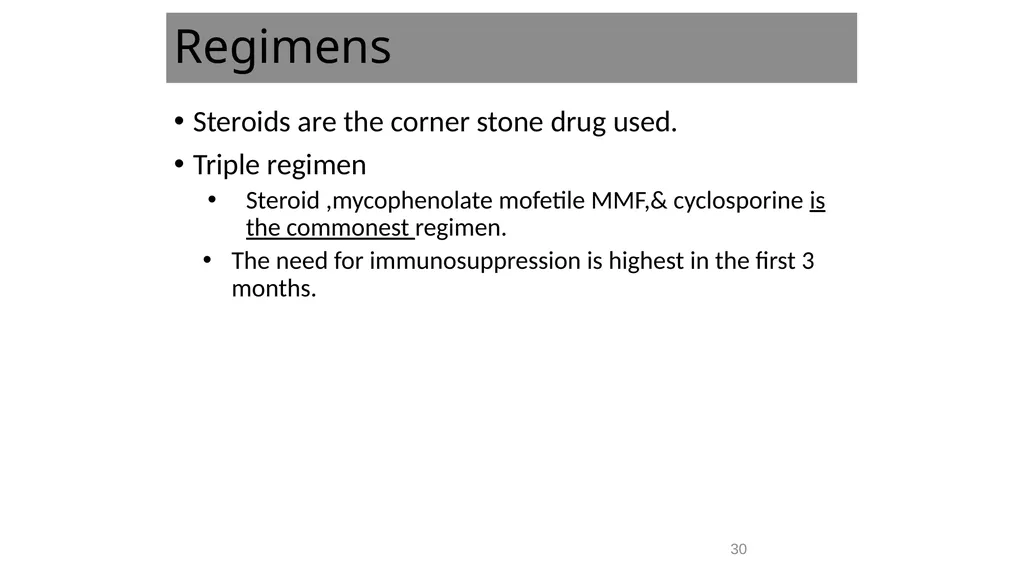 Regimens

• Steroids are the corner stone drug used.

• Triple regimen

• Steroid ,mycophenolate mofetile MMF,& cyclosporine is the commonest regimen.

• The need for immunosuppression is highest in the first 3 months.

30